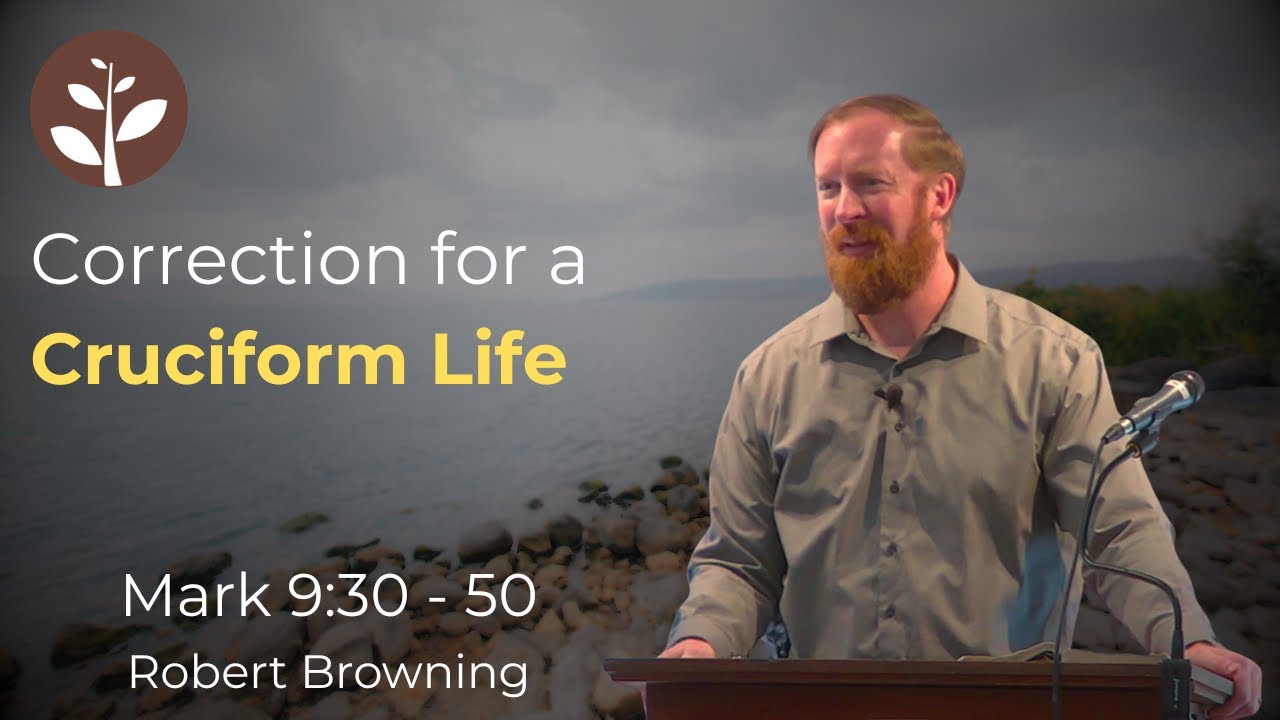 Correction for a
Cruciform Life

Mark 9:30 - 50
Robert Browning